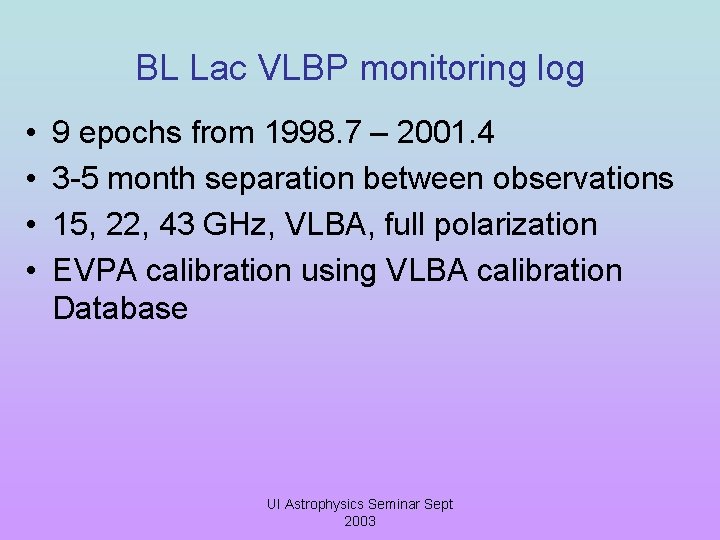 BL Lac VLBP monitoring log

• 9 epochs from 1998.7 – 2001.4
• 3-5 month separation between observations
• 15, 22, 43 GHz, VLBA, full polarization
• EVPA calibration using VLBA calibration Database

UI Astrophysics Seminar Sept 2003